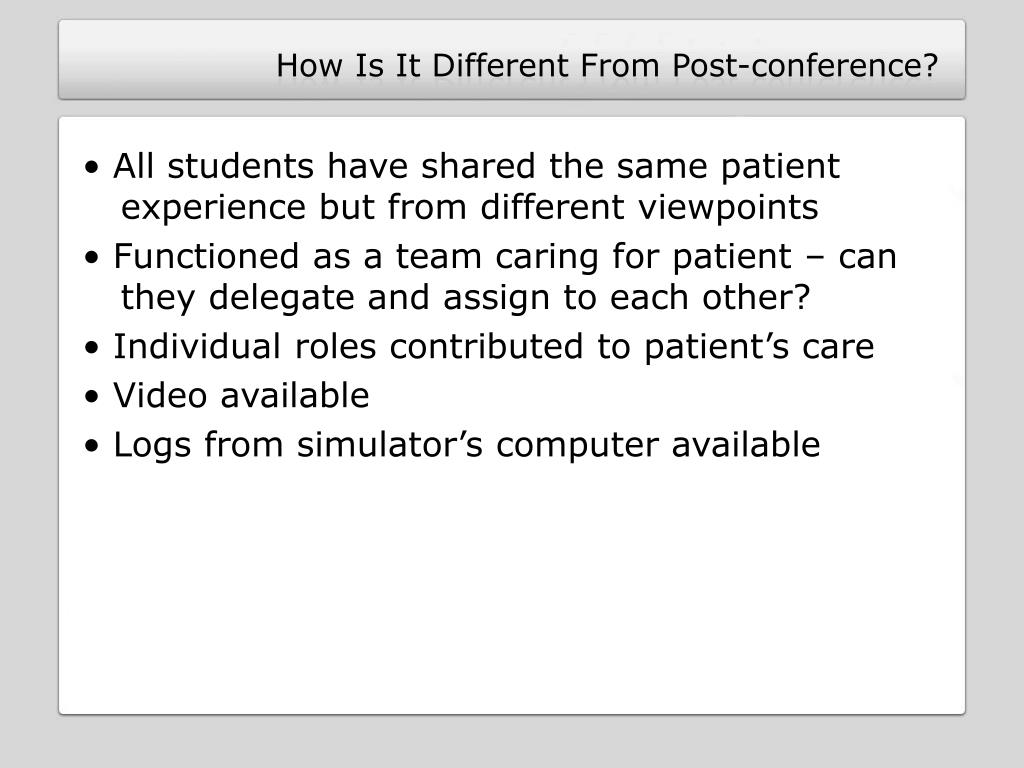 How Is It Different From Post-conference?

• All students have shared the same patient experience but from different viewpoints

• Functioned as a team caring for patient – can they delegate and assign to each other?

• Individual roles contributed to patient’s care

• Video available

• Logs from simulator’s computer available